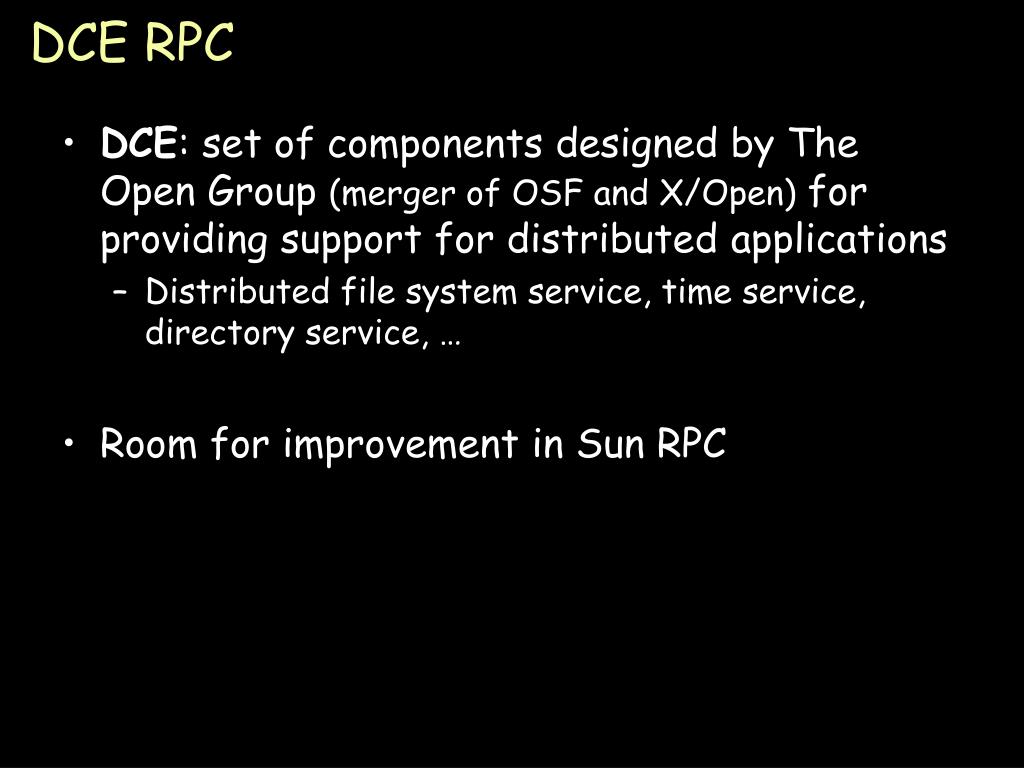 DCE RPC

• DCE: set of components designed by The Open Group (merger of OSF and X/Open) for providing support for distributed applications
– Distributed file system service, time service, directory service, …

• Room for improvement in Sun RPC